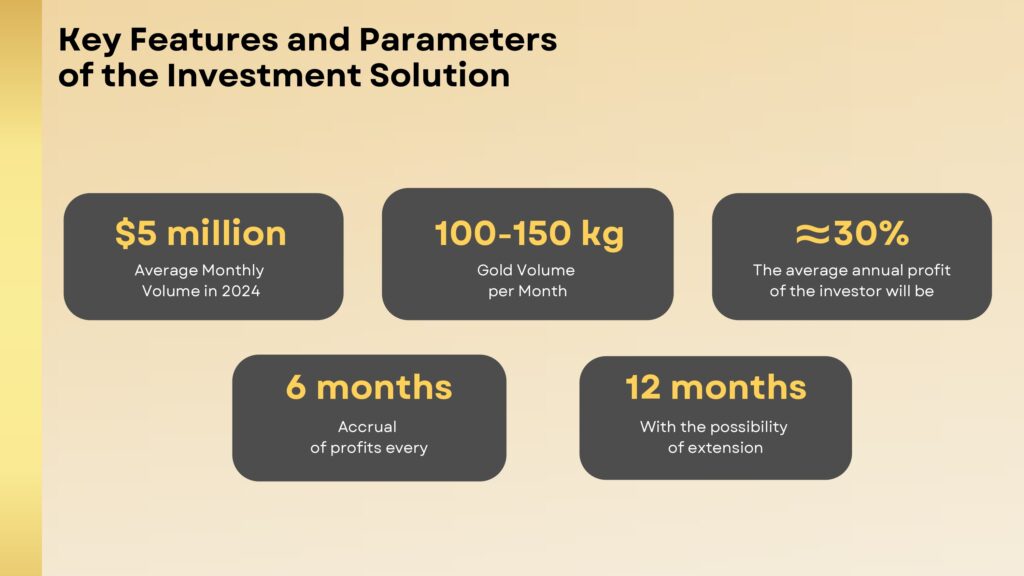 Key Features and Parameters of the Investment Solution

$5 million
Average Monthly Volume in 2024

100-150 kg
Gold Volume per Month

≈30%
The average annual profit of the investor will be

6 months
Accrual of profits every

12 months
With the possibility of extension